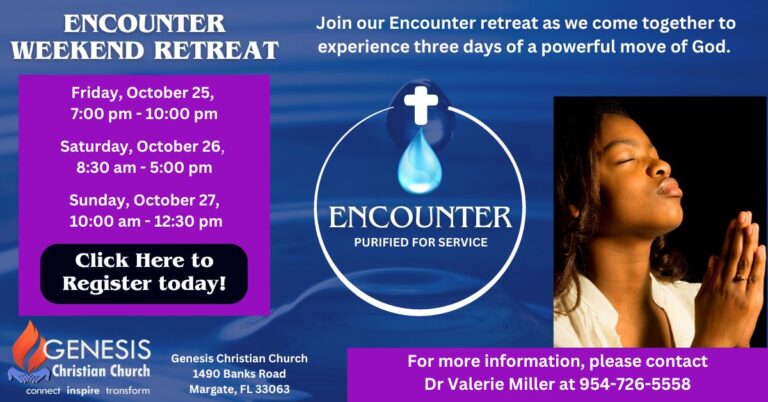 ENCOUNTER WEEKEND RETREAT

Join our Encounter retreat as we come together to experience three days of a powerful move of God.

Friday, October 25, 7:00 pm - 10:00 pm

Saturday, October 26, 8:30 am - 5:00 pm

Sunday, October 27, 10:00 am - 12:30 pm

Click Here to Register today!

ENCOUNTER
PURIFIED FOR SERVICE

GENESIS
Christian Church
connect inspire transform

Genesis Christian Church
1490 Banks Road
Margate, FL 33063

For more information, please contact Dr Valerie Miller at 954-726-5558